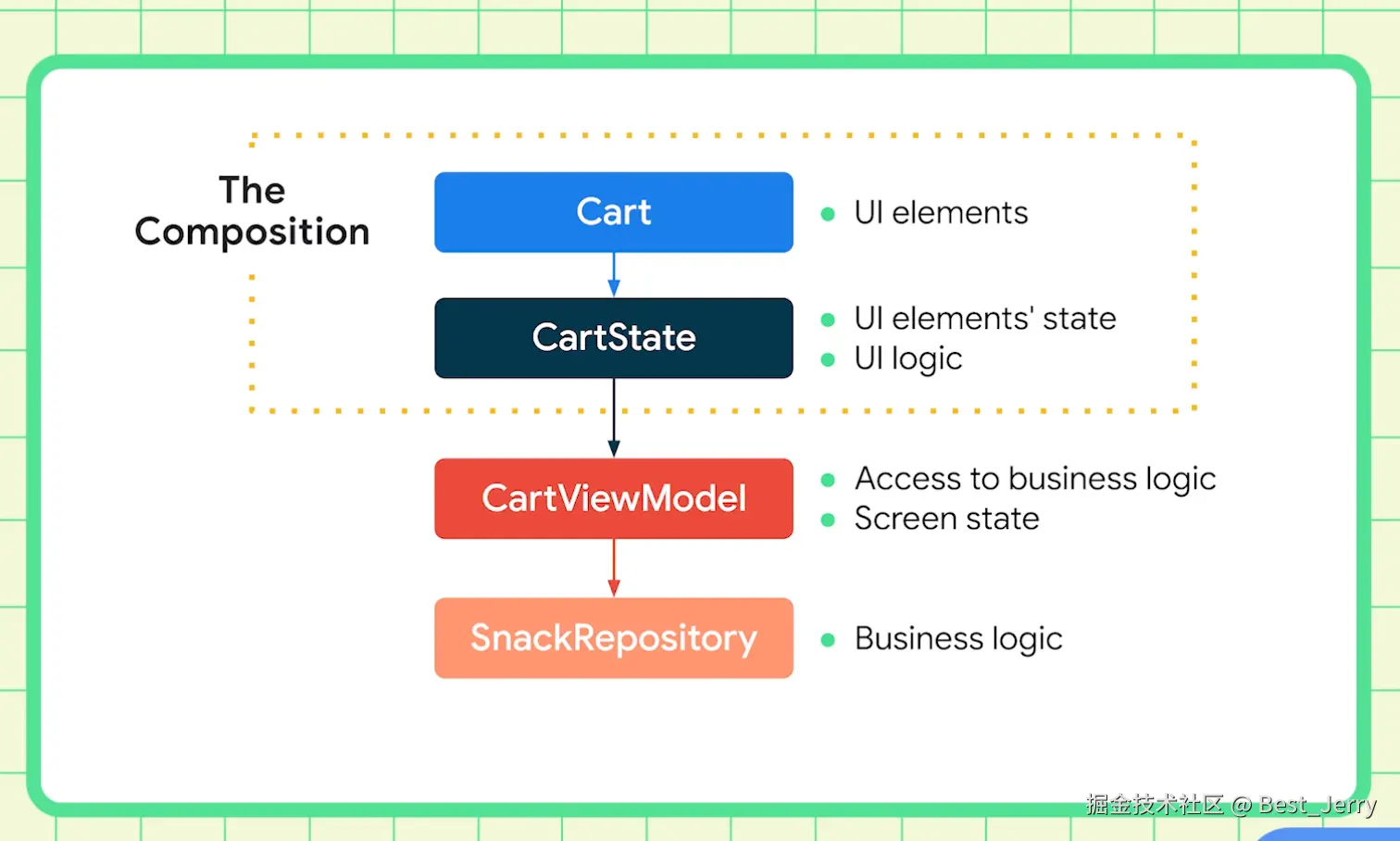 The Composition

Cart

- UI elements

CartState

- UI elements' state
- UI logic

CartViewModel

- Access to business logic
- Screen state

SnackRepository

- Business logic

掘金技术社区 @ Best_Jerry